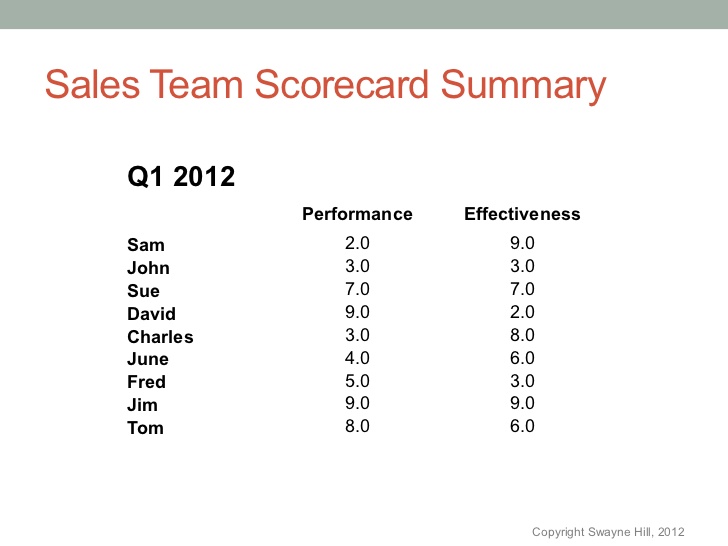 Sales Team Scorecard Summary

Q1 2012

| | Performance | Effectiveness |
|---|---|---|
| Sam | 2.0 | 9.0 |
| John | 3.0 | 3.0 |
| Sue | 7.0 | 7.0 |
| David | 9.0 | 2.0 |
| Charles | 3.0 | 8.0 |
| June | 4.0 | 6.0 |
| Fred | 5.0 | 3.0 |
| Jim | 9.0 | 9.0 |
| Tom | 8.0 | 6.0 |

Copyright Swayne Hill, 2012